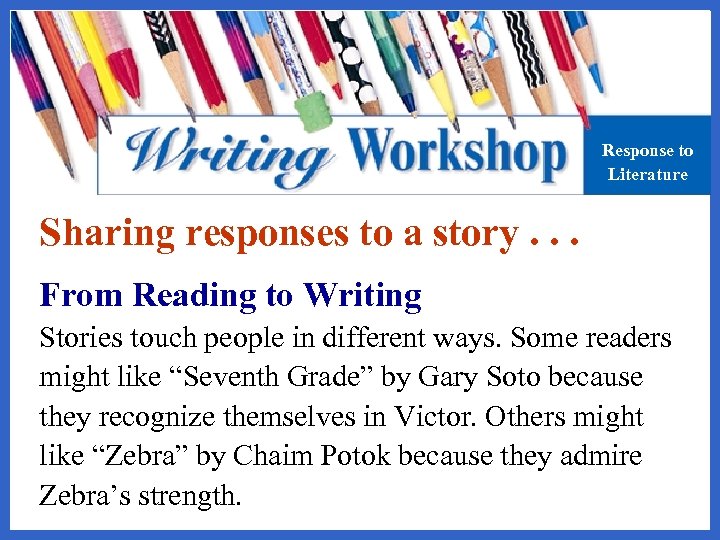 Writing Workshop

Response to Literature

Sharing responses to a story . . .

From Reading to Writing

Stories touch people in different ways. Some readers might like “Seventh Grade” by Gary Soto because they recognize themselves in Victor. Others might like “Zebra” by Chaim Potok because they admire Zebra’s strength.